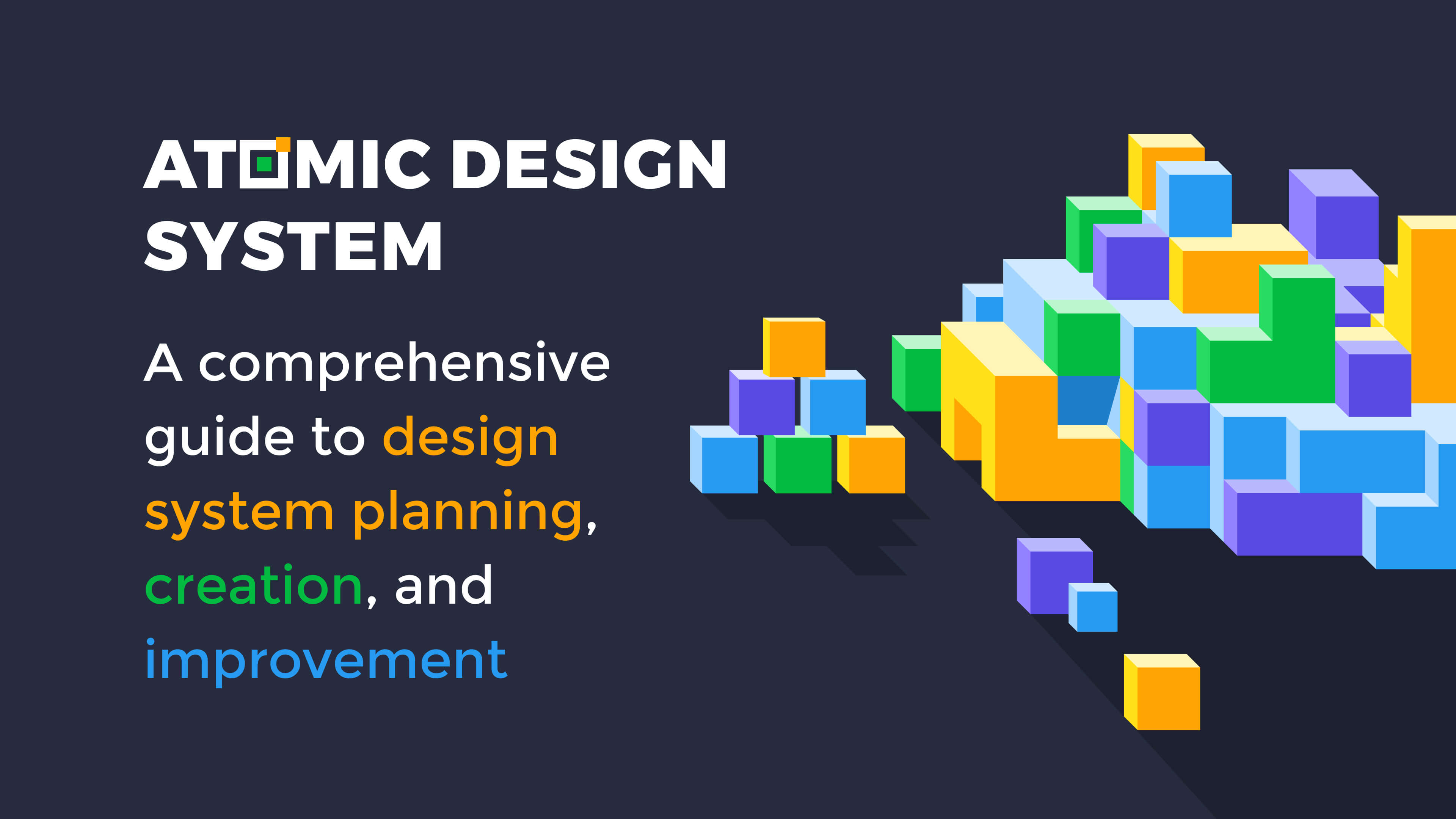 ATOMIC DESIGN SYSTEM

A comprehensive guide to design system planning, creation, and improvement